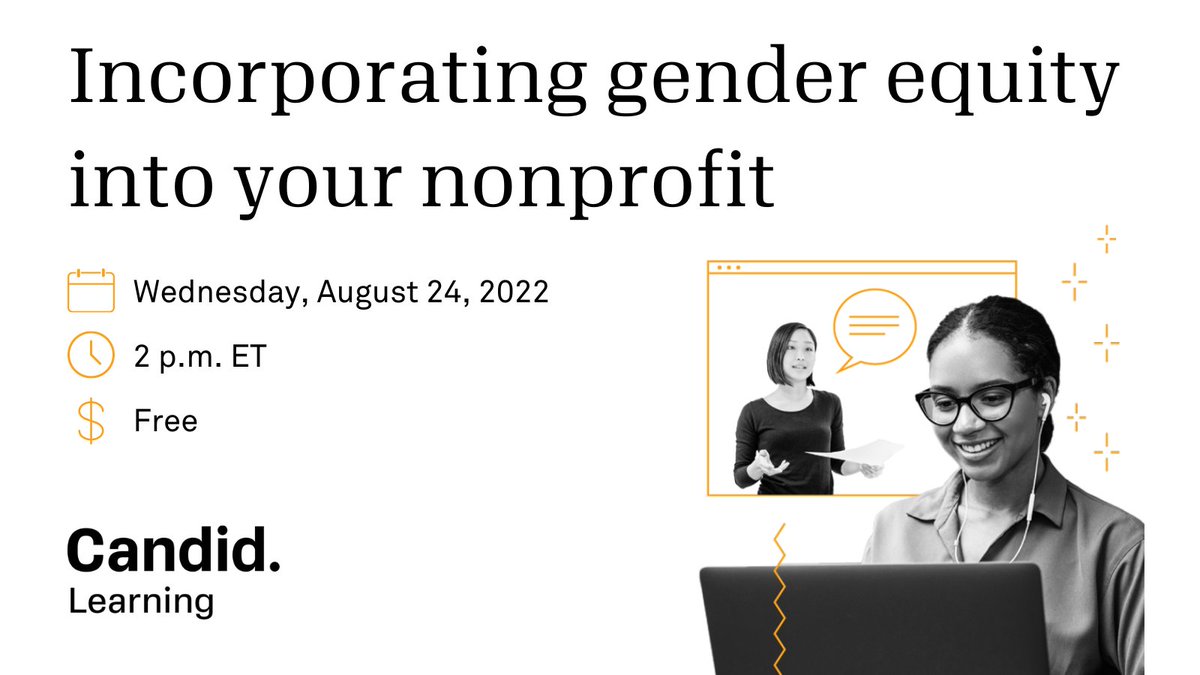 Incorporating gender equity into your nonprofit

Wednesday, August 24, 2022

2 p.m. ET

Free

Candid.
Learning